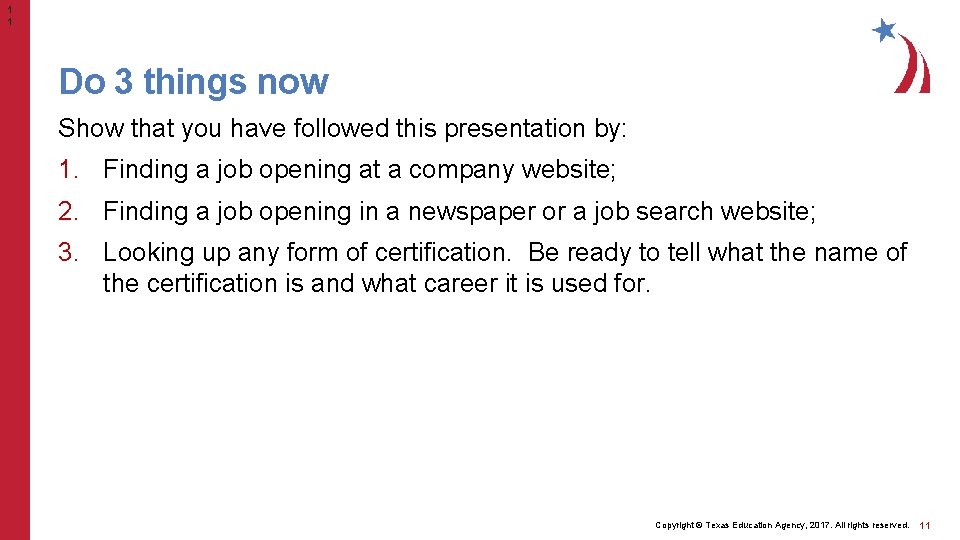 1
1

Do 3 things now

Show that you have followed this presentation by:

1. Finding a job opening at a company website;

2. Finding a job opening in a newspaper or a job search website;

3. Looking up any form of certification. Be ready to tell what the name of the certification is and what career it is used for.

Copyright © Texas Education Agency, 2017. All rights reserved. 11